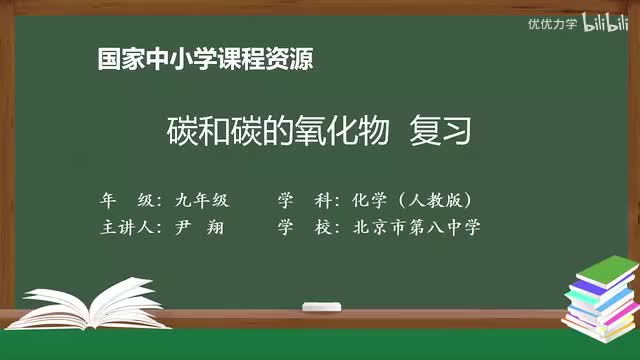 优优力学 bilibili

国家中小学课程资源

碳和碳的氧化物 复习

年 级：九年级 学 科：化学（人教版）
主讲人：尹 翔 学 校：北京市第八中学